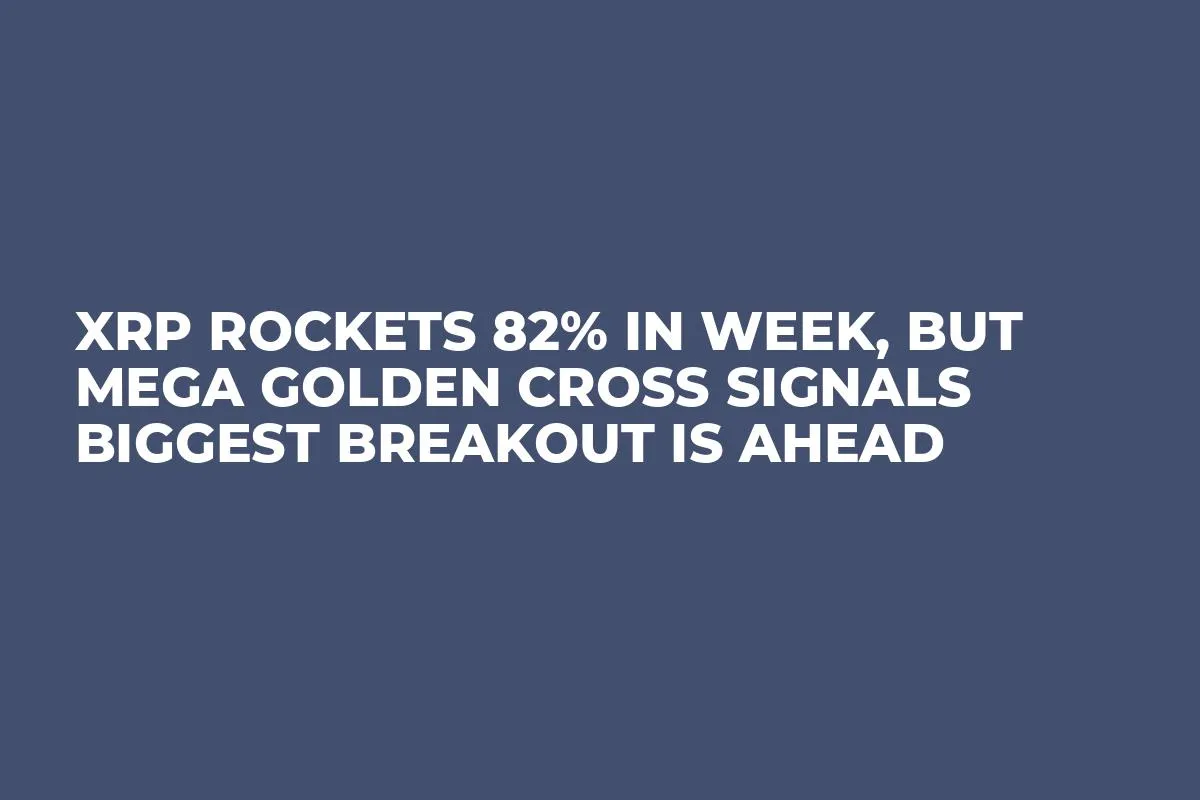 XRP ROCKETS 82% IN WEEK, BUT MEGA GOLDEN CROSS SIGNALS BIGGEST BREAKOUT IS AHEAD